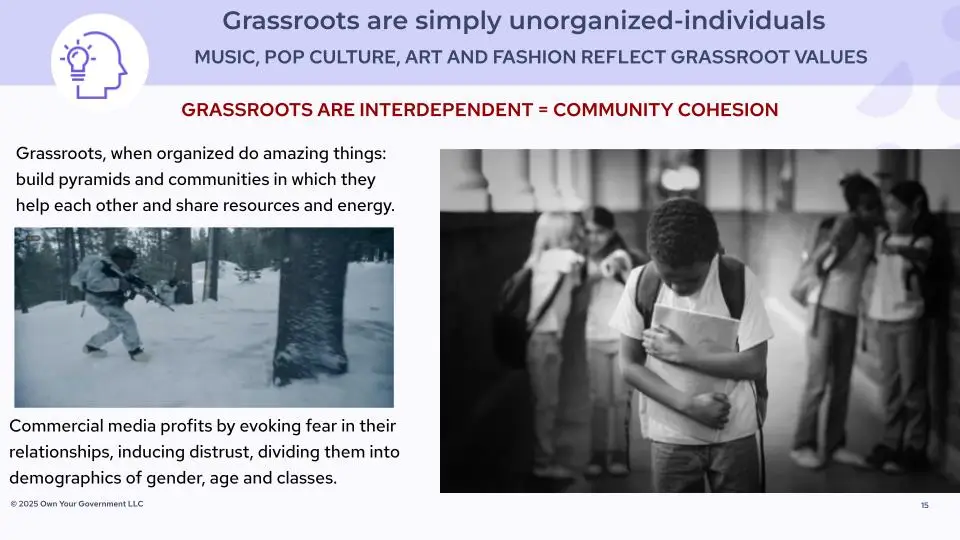 Grassroots are simply unorganized-individuals

MUSIC, POP CULTURE, ART AND FASHION REFLECT GRASSROOT VALUES

GRASSROOTS ARE INTERDEPENDENT = COMMUNITY COHESION

Grassroots, when organized do amazing things: build pyramids and communities in which they help each other and share resources and energy.

Commercial media profits by evoking fear in their relationships, inducing distrust, dividing them into demographics of gender, age and classes.

© 2025 Own Your Government LLC

15